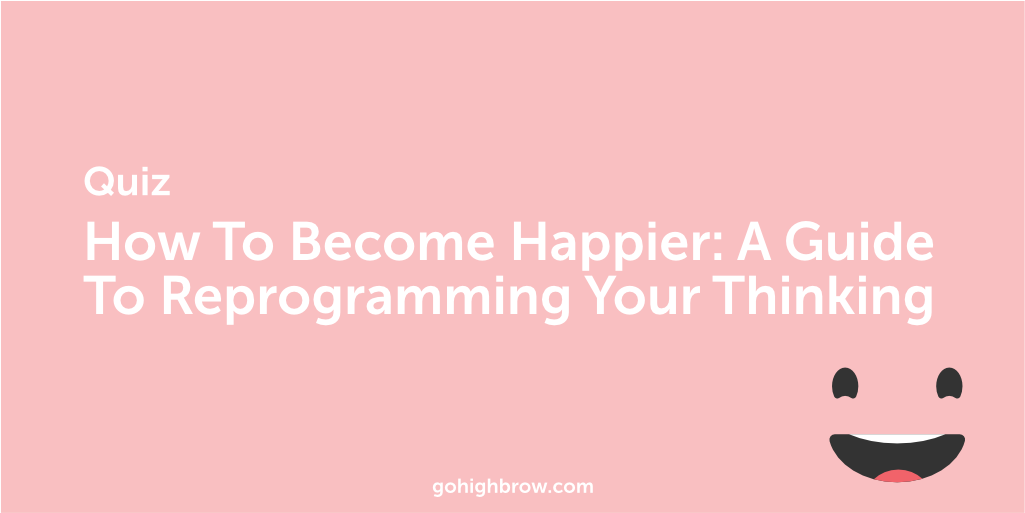 Quiz

How To Become Happier: A Guide To Reprogramming Your Thinking

gohighbrow.com